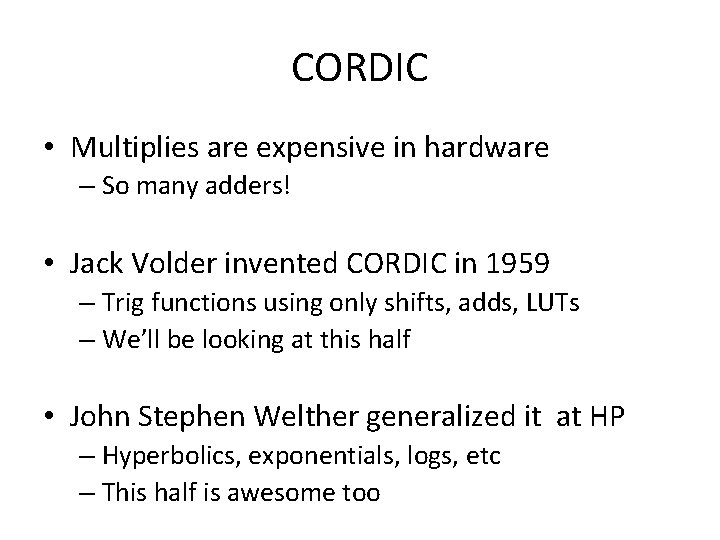 CORDIC

• Multiplies are expensive in hardware
– So many adders!

• Jack Volder invented CORDIC in 1959
– Trig functions using only shifts, adds, LUTs
– We'll be looking at this half

• John Stephen Welther generalized it at HP
– Hyperbolics, exponentials, logs, etc
– This half is awesome too